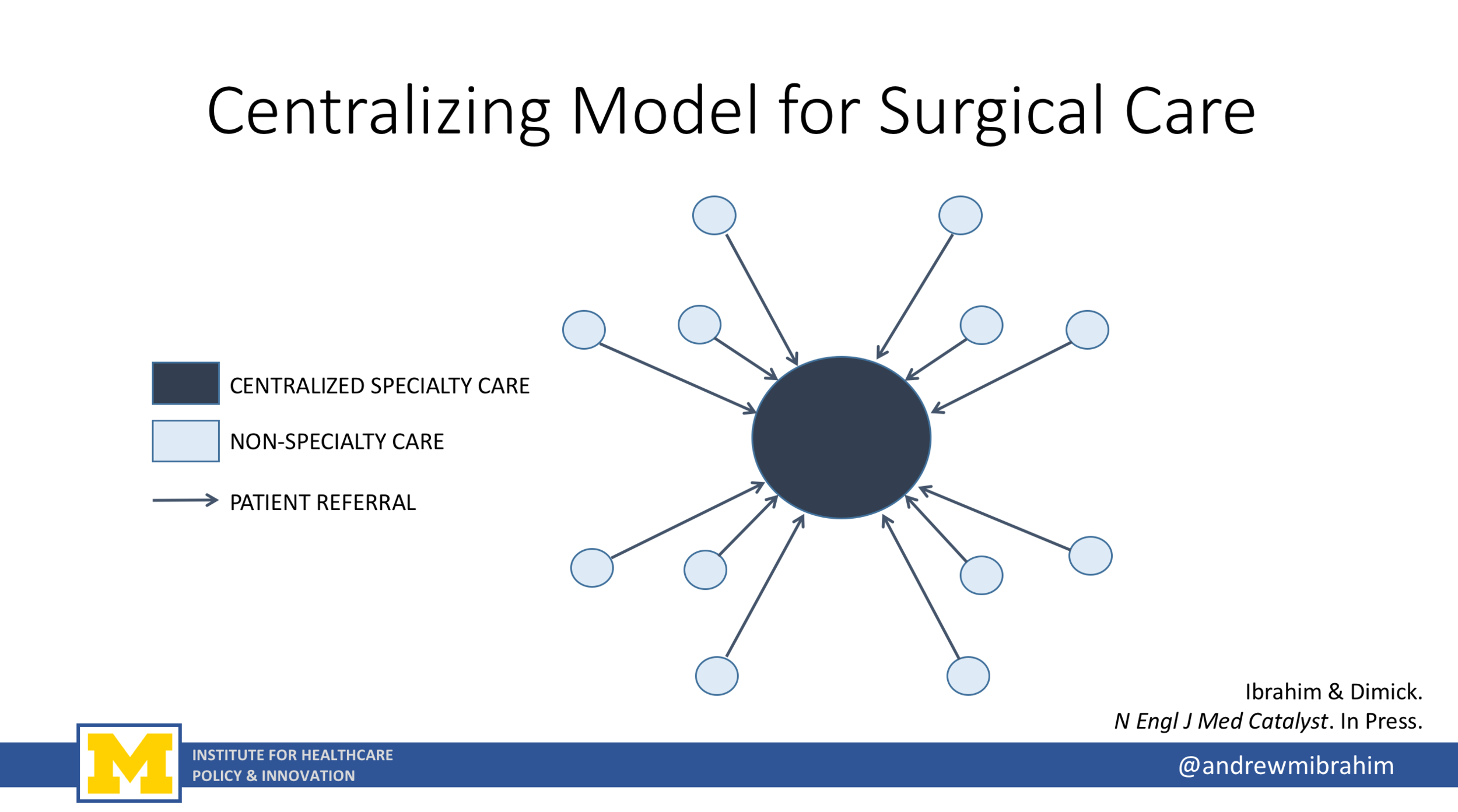 Centralizing Model for Surgical Care

CENTRALIZED SPECIALTY CARE

NON-SPECIALTY CARE

PATIENT REFERRAL

Ibrahim & Dimick.
N Engl J Med Catalyst. In Press.

M

INSTITUTE FOR HEALTHCARE
POLICY & INNOVATION

@andrewmibrahim